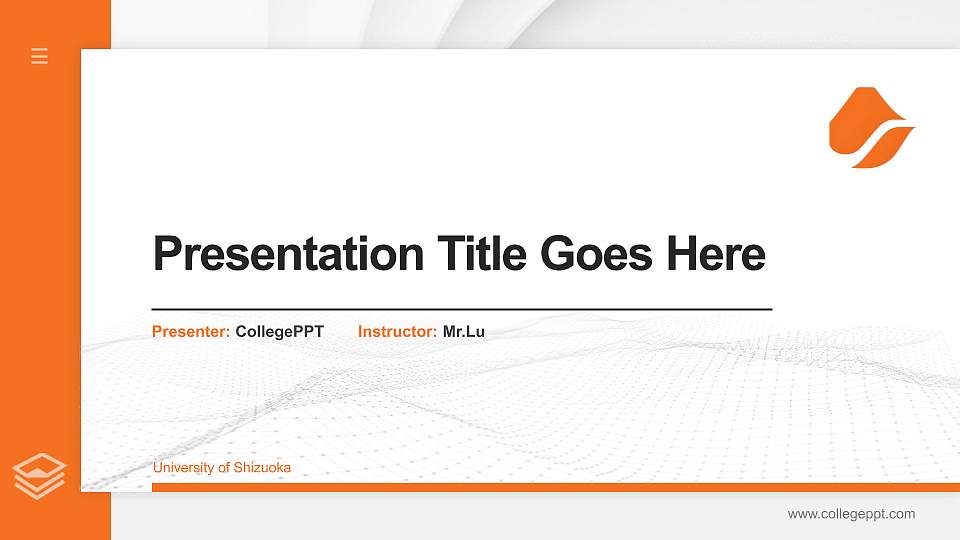 Presentation Title Goes Here

Presenter: CollegePPT Instructor: Mr.Lu

University of Shizuoka

www.collegeppt.com